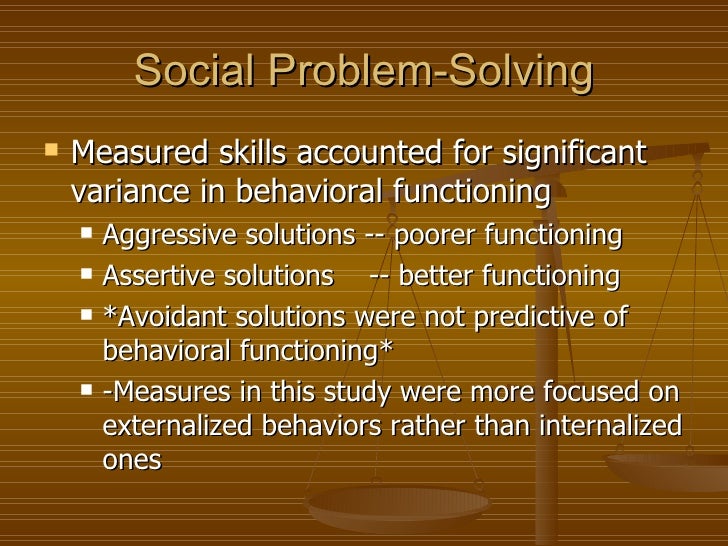 Social Problem-Solving

- Measured skills accounted for significant variance in behavioral functioning
  - Aggressive solutions -- poorer functioning
  - Assertive solutions -- better functioning
  - *Avoidant solutions were not predictive of behavioral functioning*
  - -Measures in this study were more focused on externalized behaviors rather than internalized ones